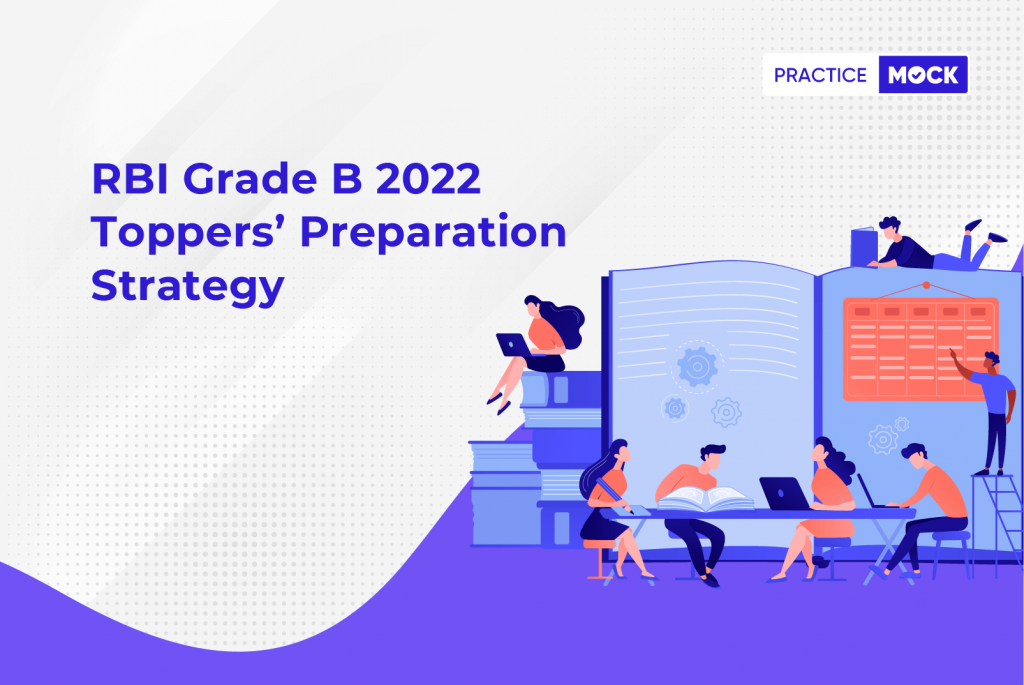 PRACTICE MOCK

RBI Grade B 2022 Toppers' Preparation Strategy